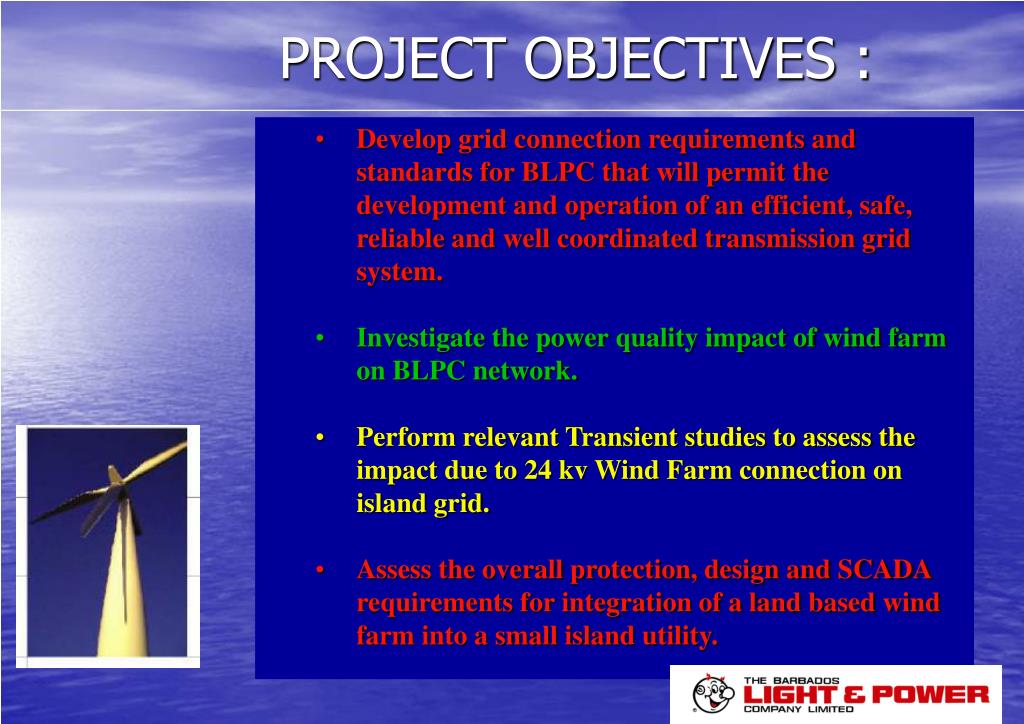 PROJECT OBJECTIVES :

• Develop grid connection requirements and standards for BLPC that will permit the development and operation of an efficient, safe, reliable and well coordinated transmission grid system.

• Investigate the power quality impact of wind farm on BLPC network.

• Perform relevant Transient studies to assess the impact due to 24 kv Wind Farm connection on island grid.

• Assess the overall protection, design and SCADA requirements for integration of a land based wind farm into a small island utility.

THE BARBADOS LIGHT & POWER COMPANY LIMITED